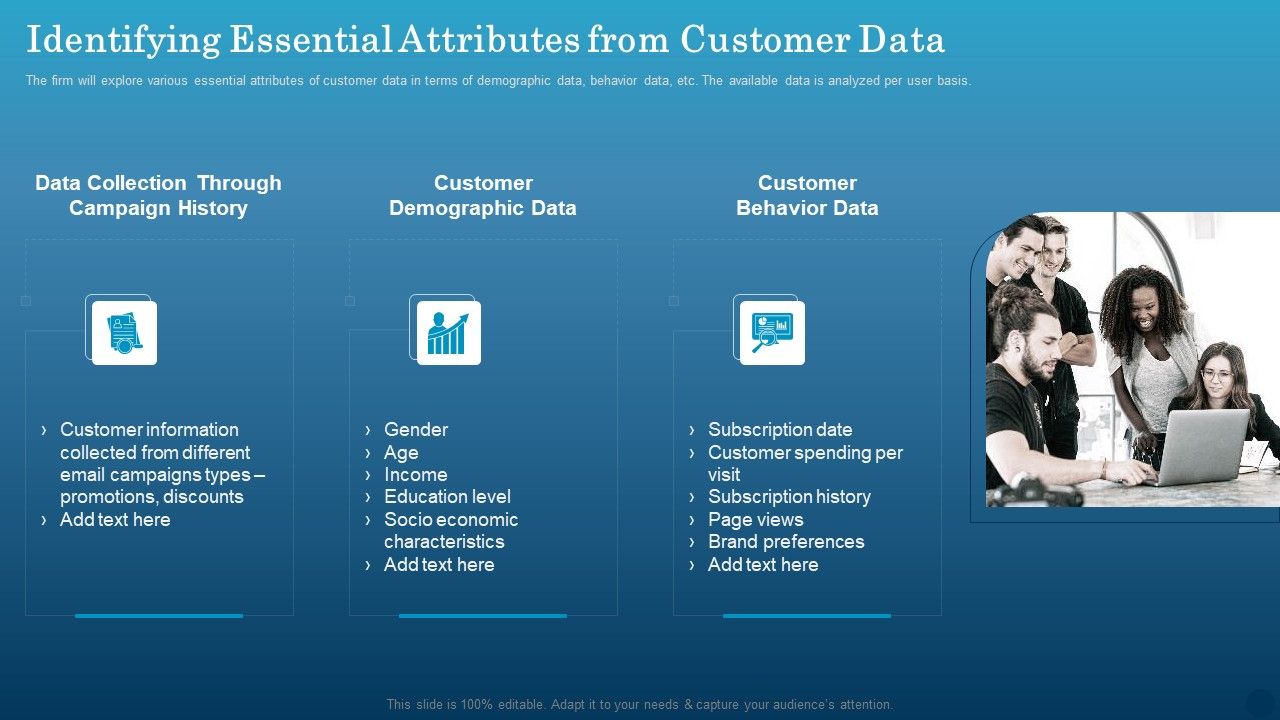 Identifying Essential Attributes from Customer Data

The firm will explore various essential attributes of customer data in terms of demographic data, behavior data, etc. The available data is analyzed per user basis.

Data Collection Through Campaign History

› Customer information collected from different email campaigns types – promotions, discounts
› Add text here

Customer Demographic Data

› Gender
› Age
› Income
› Education level
› Socio economic characteristics
› Add text here

Customer Behavior Data

› Subscription date
› Customer spending per visit
› Subscription history
› Page views
› Brand preferences
› Add text here

This slide is 100% editable. Adapt it to your needs & capture your audience's attention.